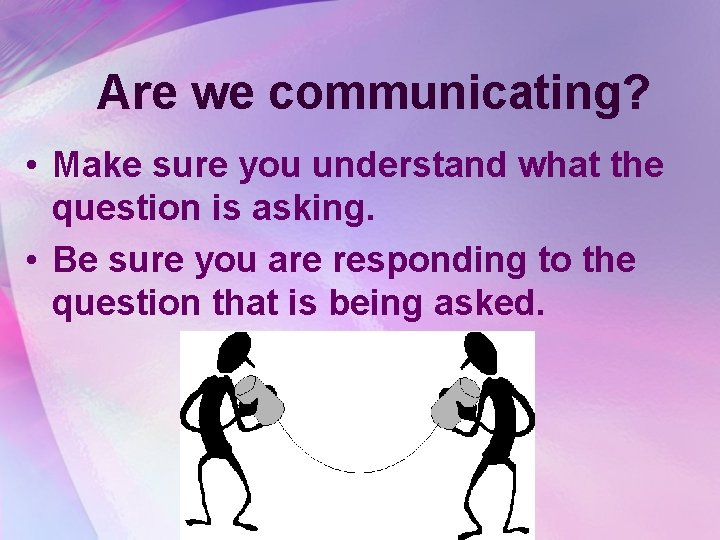 Are we communicating?

• Make sure you understand what the question is asking.

• Be sure you are responding to the question that is being asked.